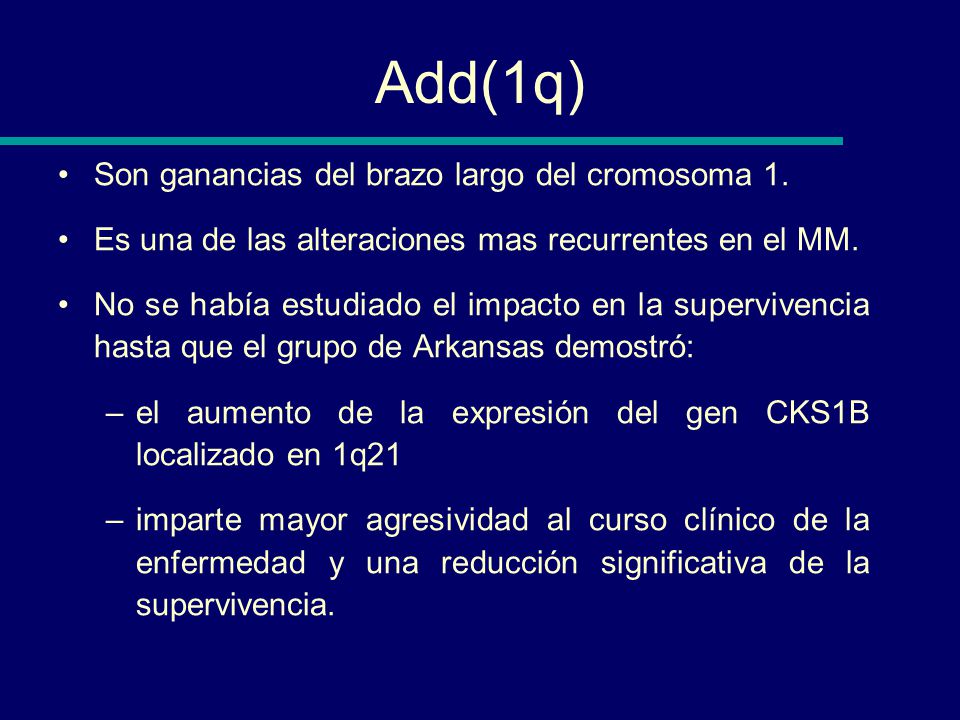 Add(1q)

• Son ganancias del brazo largo del cromosoma 1.

• Es una de las alteraciones mas recurrentes en el MM.

• No se había estudiado el impacto en la supervivencia hasta que el grupo de Arkansas demostró:

– el aumento de la expresión del gen CKS1B localizado en 1q21

– imparte mayor agresividad al curso clínico de la enfermedad y una reducción significativa de la supervivencia.